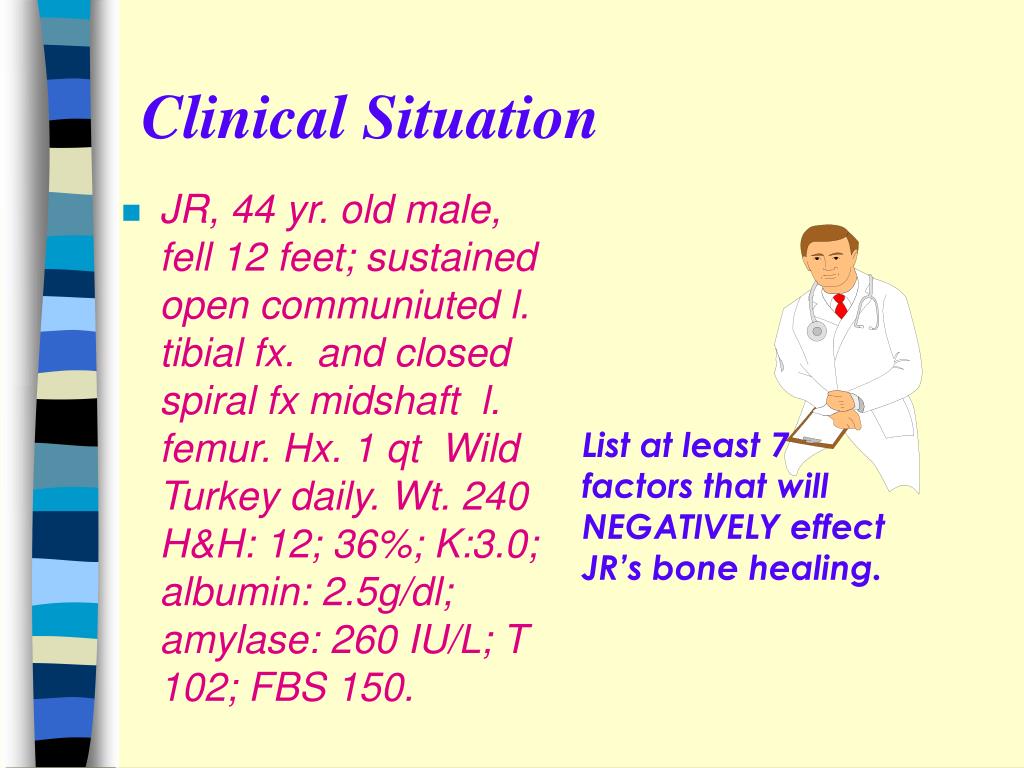 Clinical Situation

JR, 44 yr. old male, fell 12 feet; sustained open communiuted l. tibial fx. and closed spiral fx midshaft l. femur. Hx. 1 qt Wild Turkey daily. Wt. 240 H&H: 12; 36%; K:3.0; albumin: 2.5g/dl; amylase: 260 IU/L; T 102; FBS 150.

List at least 7 factors that will NEGATIVELY effect JR's bone healing.